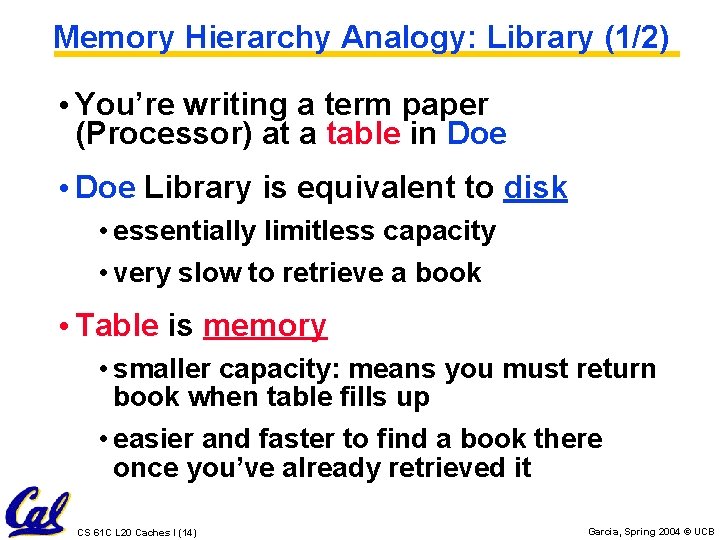 Memory Hierarchy Analogy: Library (1/2)

• You're writing a term paper (Processor) at a table in Doe

• Doe Library is equivalent to disk

• essentially limitless capacity

• very slow to retrieve a book

• Table is memory

• smaller capacity: means you must return book when table fills up

• easier and faster to find a book there once you've already retrieved it

Cal

CS 61C L20 Caches I (14)

Garcia, Spring 2004 © UCB